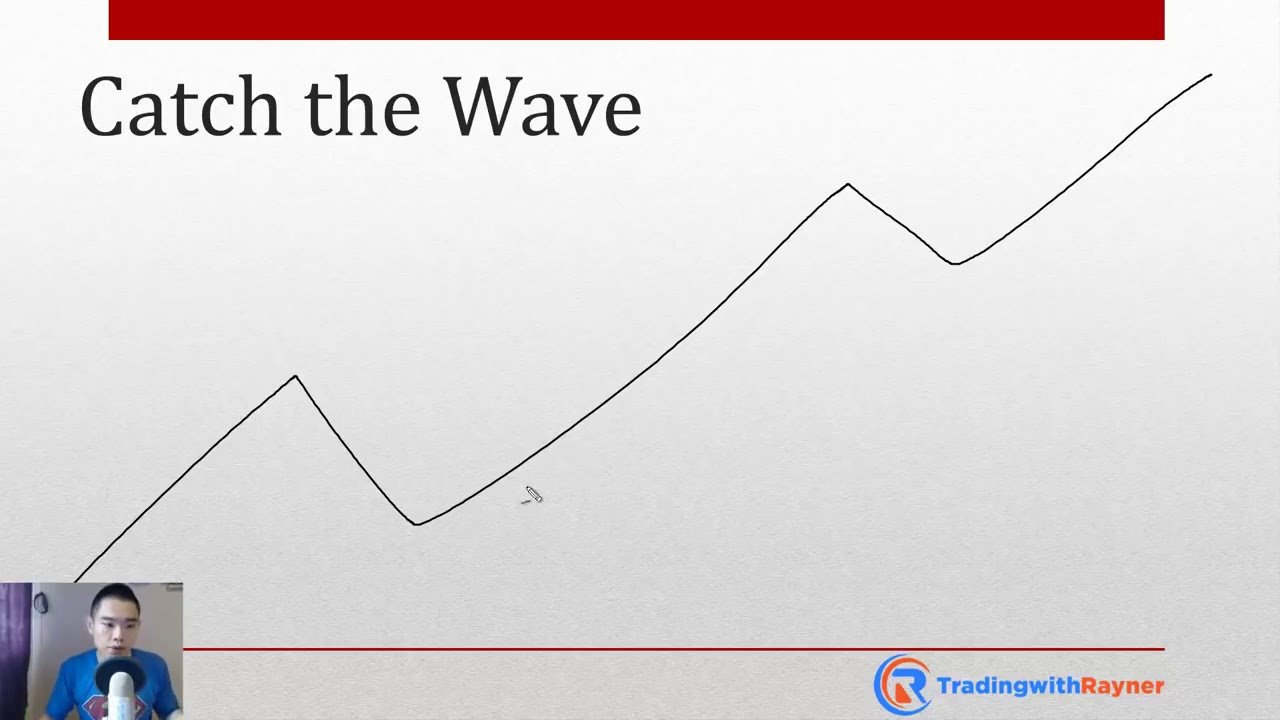 Catch the Wave

TradingwithRayner